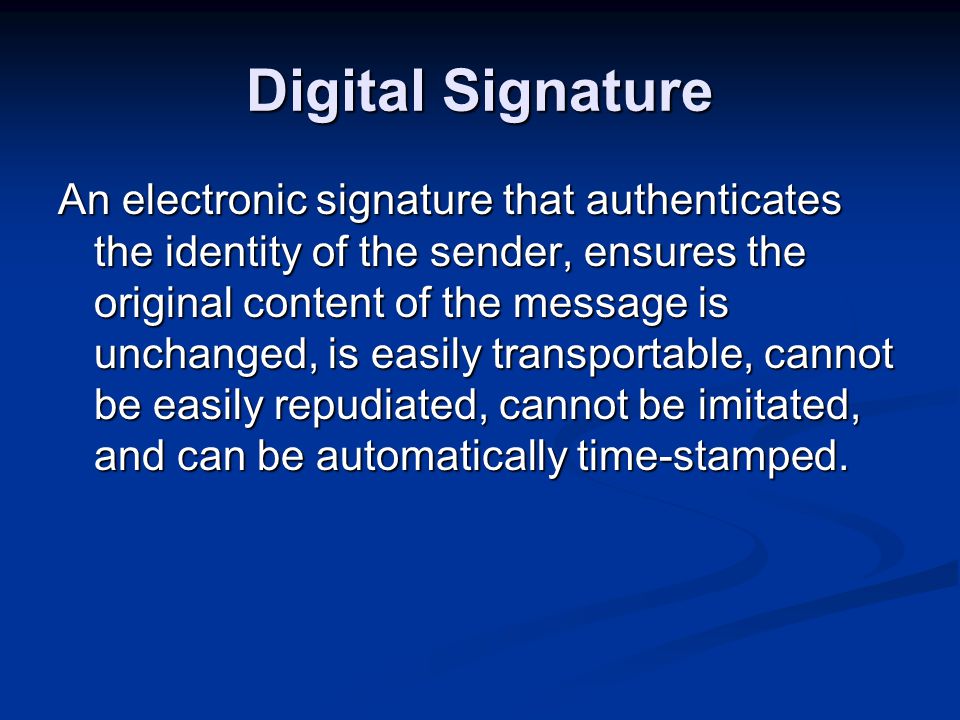 Digital Signature

An electronic signature that authenticates the identity of the sender, ensures the original content of the message is unchanged, is easily transportable, cannot be easily repudiated, cannot be imitated, and can be automatically time-stamped.